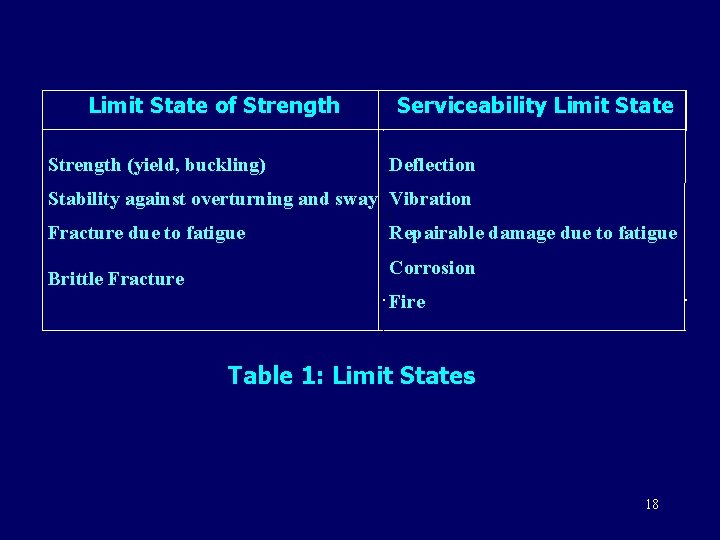 | Limit State of Strength | Serviceability Limit State |
|---|---|
| Strength (yield, buckling) | Deflection |
| Stability against overturning and sway | Vibration |
| Fracture due to fatigue | Repairable damage due to fatigue |
| Brittle Fracture | Corrosion |
| | Fire |

Table 1: Limit States

18